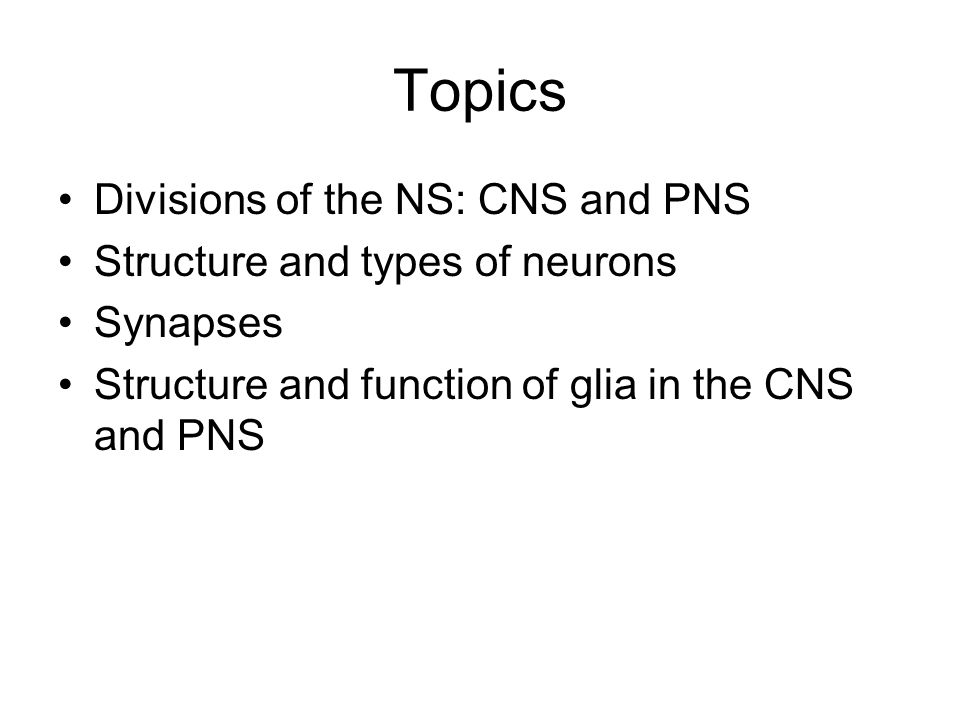 Topics

• Divisions of the NS: CNS and PNS
• Structure and types of neurons
• Synapses
• Structure and function of glia in the CNS and PNS